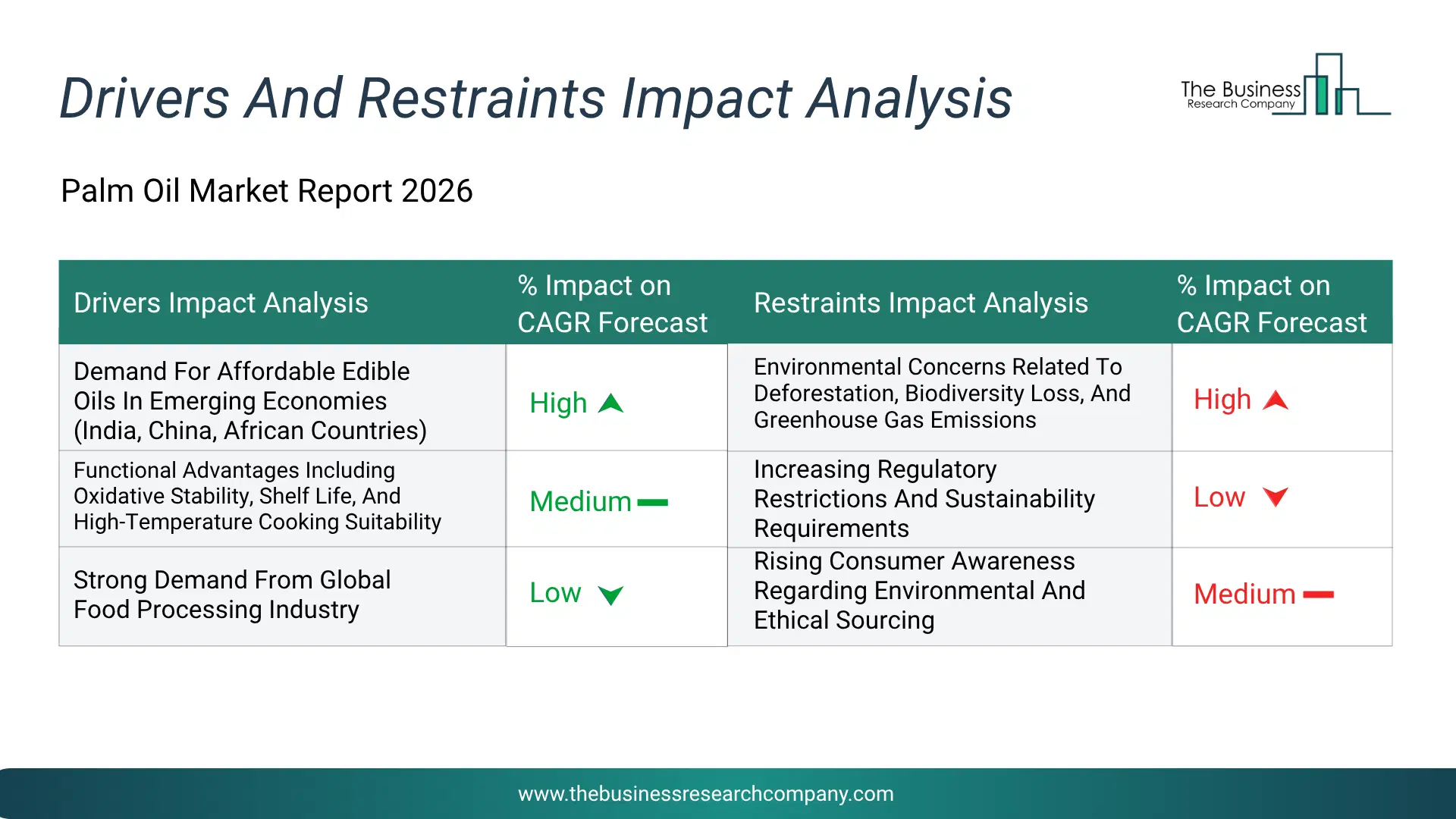 Drivers And Restraints Impact Analysis

The Business Research Company

Palm Oil Market Report 2026

| Drivers Impact Analysis | % Impact on CAGR Forecast | Restraints Impact Analysis | % Impact on CAGR Forecast |
|---|---|---|---|
| Demand For Affordable Edible Oils In Emerging Economies (India, China, African Countries) | High | Environmental Concerns Related To Deforestation, Biodiversity Loss, And Greenhouse Gas Emissions | High |
| Functional Advantages Including Oxidative Stability, Shelf Life, And High-Temperature Cooking Suitability | Medium | Increasing Regulatory Restrictions And Sustainability Requirements | Low |
| Strong Demand From Global Food Processing Industry | Low | Rising Consumer Awareness Regarding Environmental And Ethical Sourcing | Medium |

www.thebusinessresearchcompany.com